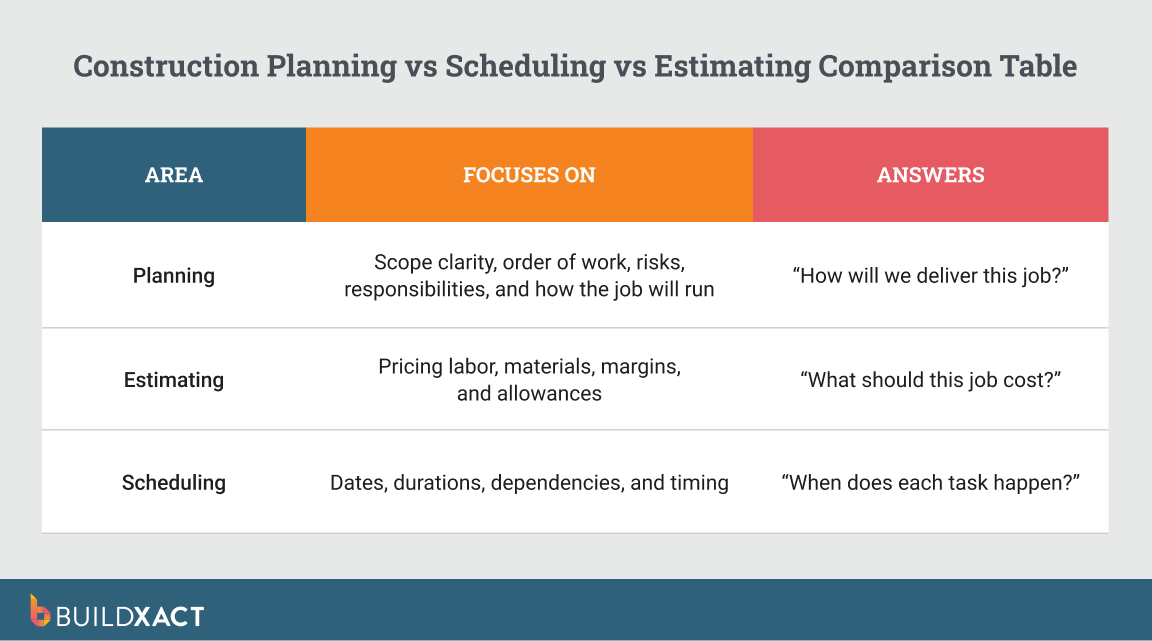 Construction Planning vs Scheduling vs Estimating Comparison Table

| AREA | FOCUSES ON | ANSWERS |
|---|---|---|
| Planning | Scope clarity, order of work, risks, responsibilities, and how the job will run | “How will we deliver this job?” |
| Estimating | Pricing labor, materials, margins, and allowances | “What should this job cost?” |
| Scheduling | Dates, durations, dependencies, and timing | “When does each task happen?” |

BUILDXACT